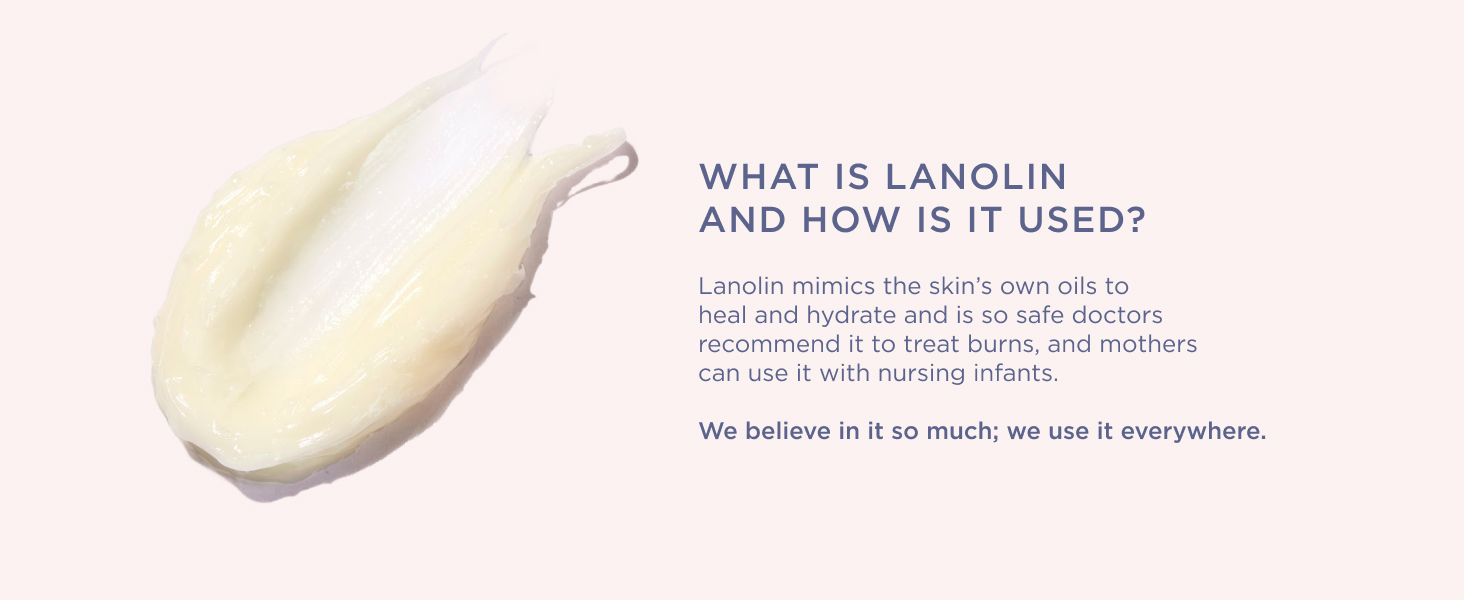 WHAT IS LANOLIN AND HOW IS IT USED?

Lanolin mimics the skin's own oils to heal and hydrate and is so safe doctors recommend it to treat burns, and mothers can use it with nursing infants.

We believe in it so much; we use it everywhere.